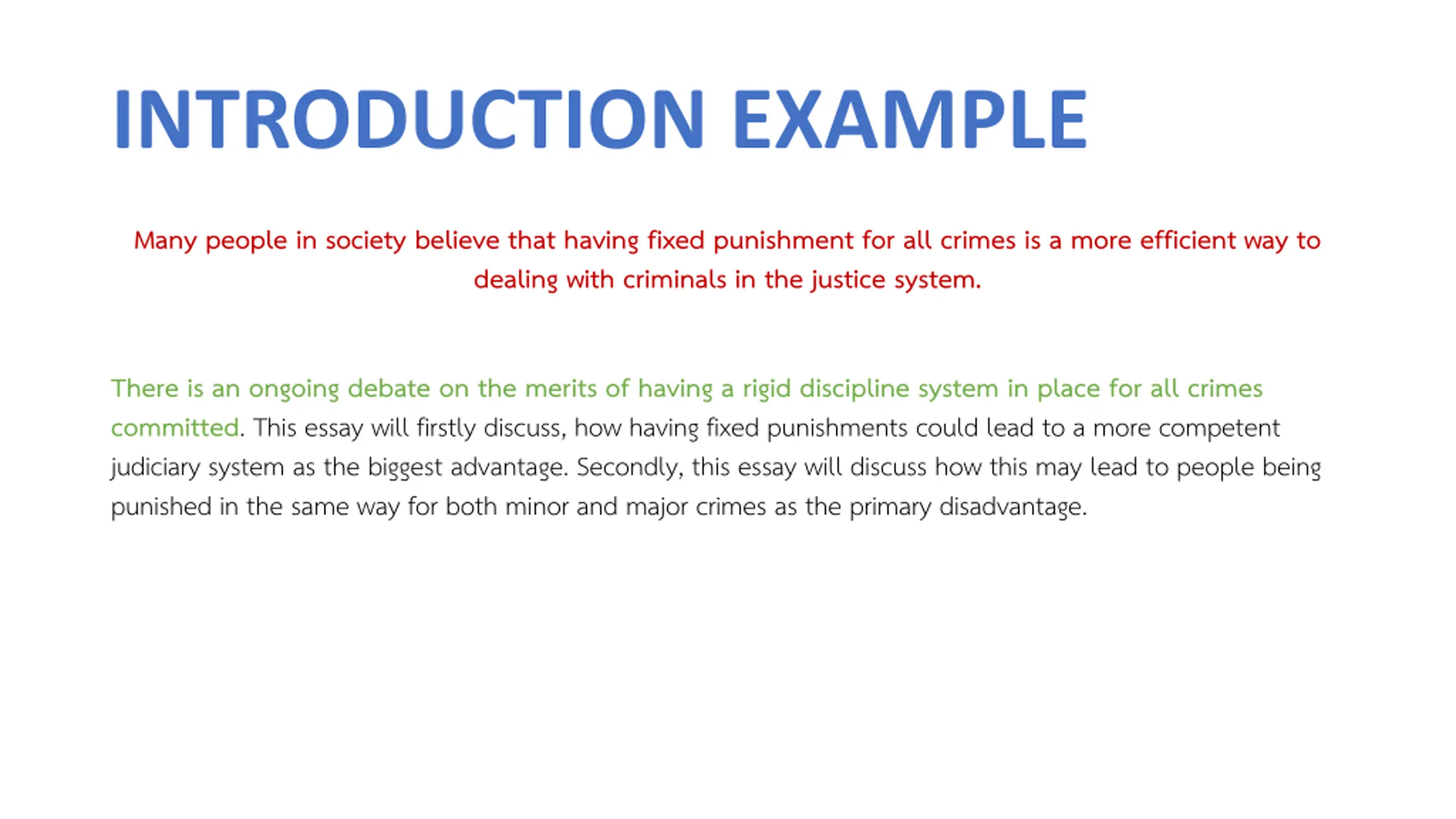 INTRODUCTION EXAMPLE

Many people in society believe that having fixed punishment for all crimes is a more efficient way to dealing with criminals in the justice system.

There is an ongoing debate on the merits of having a rigid discipline system in place for all crimes committed. This essay will firstly discuss, how having fixed punishments could lead to a more competent judiciary system as the biggest advantage. Secondly, this essay will discuss how this may lead to people being punished in the same way for both minor and major crimes as the primary disadvantage.